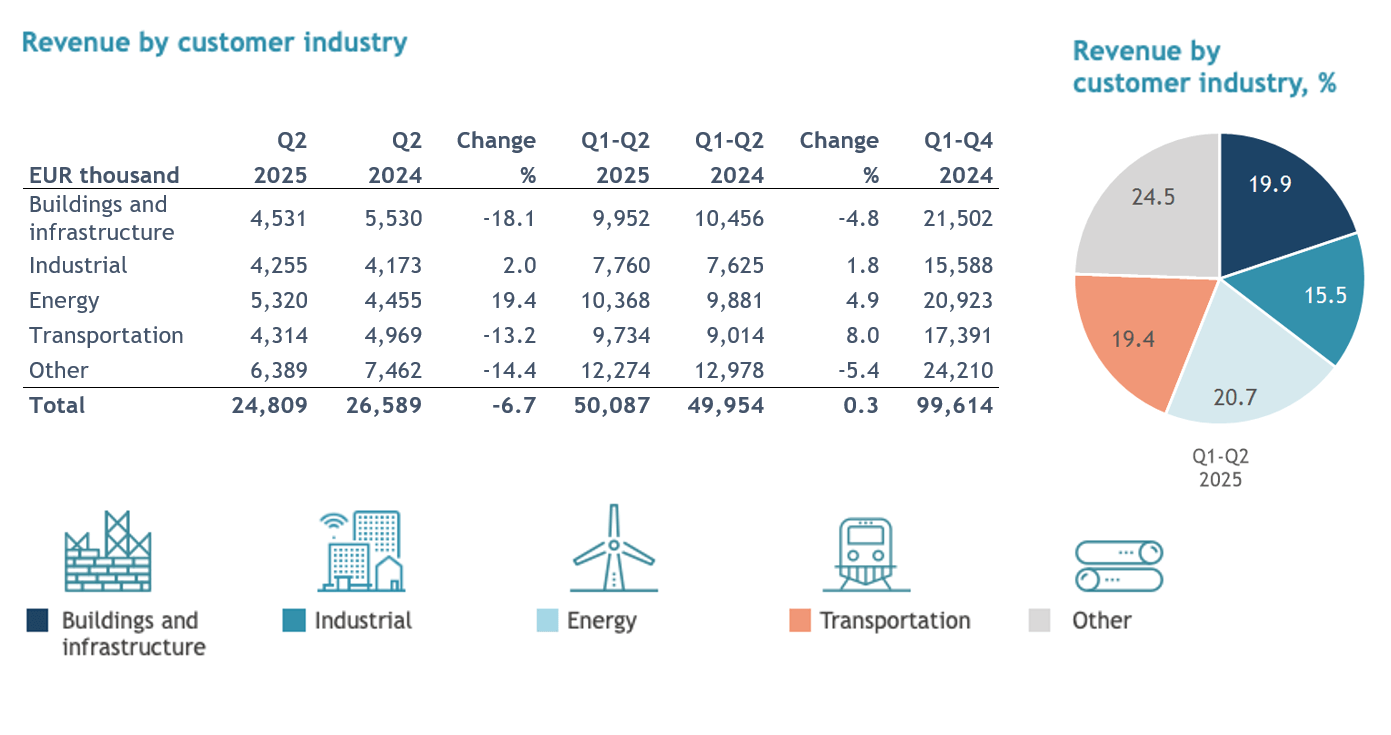 Revenue by customer industry

| EUR thousand | Q2 2025 | Q2 2024 | Change % | Q1-Q2 2025 | Q1-Q2 2024 | Change % | Q1-Q4 2024 |
|---|---|---|---|---|---|---|---|
| Buildings and infrastructure | 4,531 | 5,530 | -18.1 | 9,952 | 10,456 | -4.8 | 21,502 |
| Industrial | 4,255 | 4,173 | 2.0 | 7,760 | 7,625 | 1.8 | 15,588 |
| Energy | 5,320 | 4,455 | 19.4 | 10,368 | 9,881 | 4.9 | 20,923 |
| Transportation | 4,314 | 4,969 | -13.2 | 9,734 | 9,014 | 8.0 | 17,391 |
| Other | 6,389 | 7,462 | -14.4 | 12,274 | 12,978 | -5.4 | 24,210 |
| Total | 24,809 | 26,589 | -6.7 | 50,087 | 49,954 | 0.3 | 99,614 |

Revenue by customer industry, %

19.9
15.5
20.7
19.4
24.5

Q1-Q2 2025

Buildings and infrastructure
Industrial
Energy
Transportation
Other